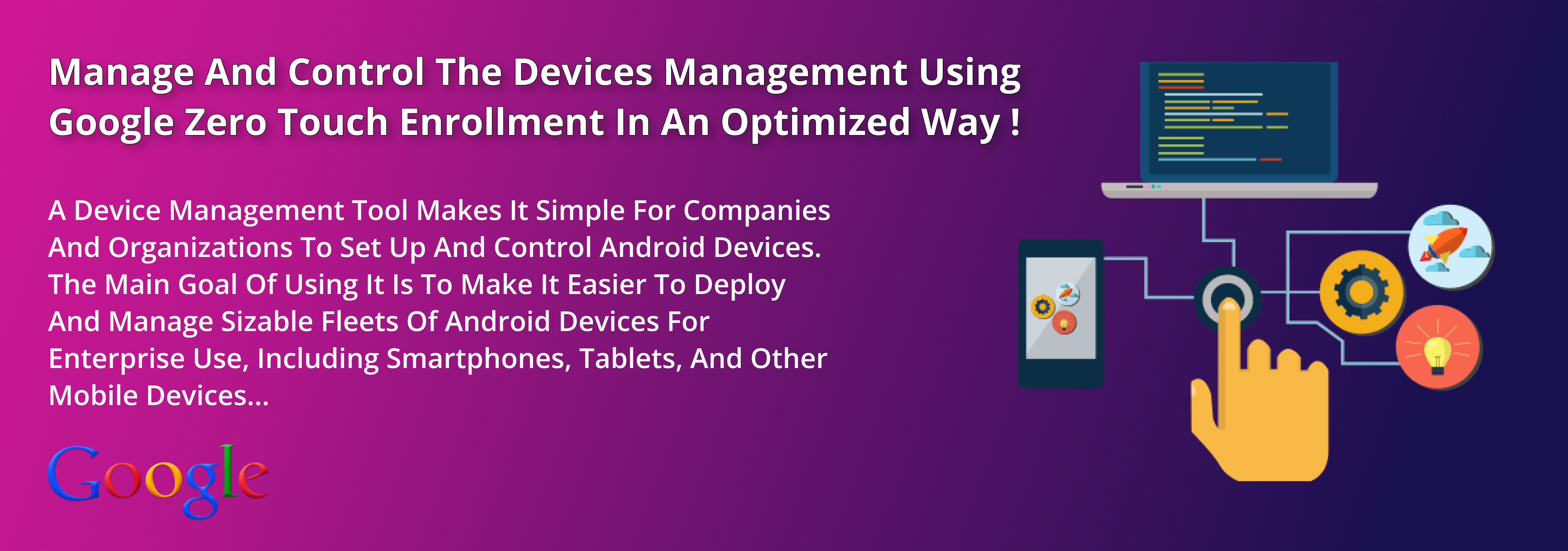 Manage And Control The Devices Management Using Google Zero Touch Enrollment In An Optimized Way !

A Device Management Tool Makes It Simple For Companies And Organizations To Set Up And Control Android Devices. The Main Goal Of Using It Is To Make It Easier To Deploy And Manage Sizable Fleets Of Android Devices For Enterprise Use, Including Smartphones, Tablets, And Other Mobile Devices...

Google